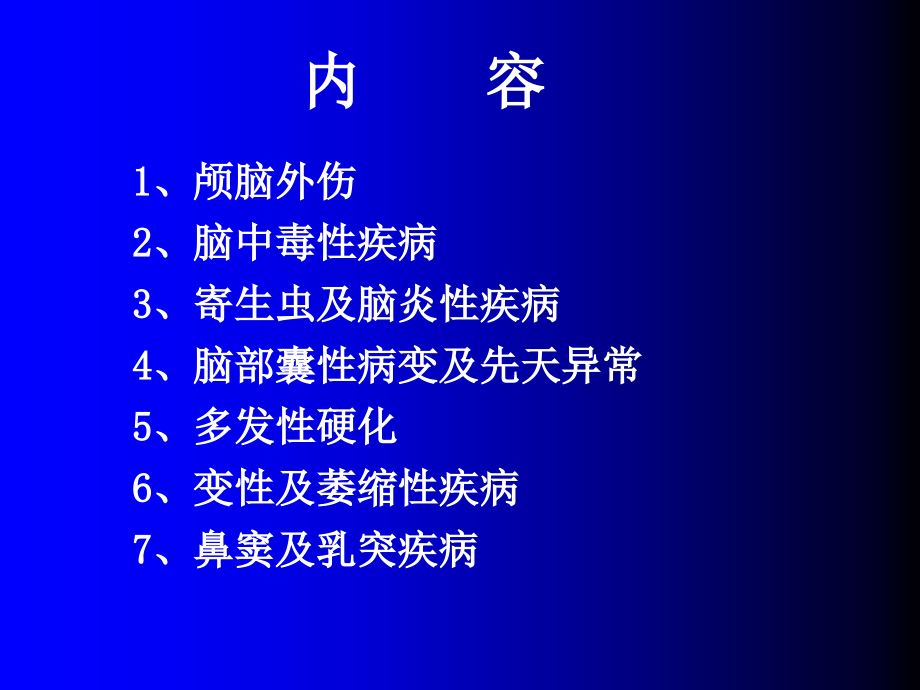 内　　容

1、颅脑外伤

2、脑中毒性疾病

3、寄生虫及脑炎性疾病

4、脑部囊性病变及先天异常

5、多发性硬化

6、变性及萎缩性疾病

7、鼻窦及乳突疾病